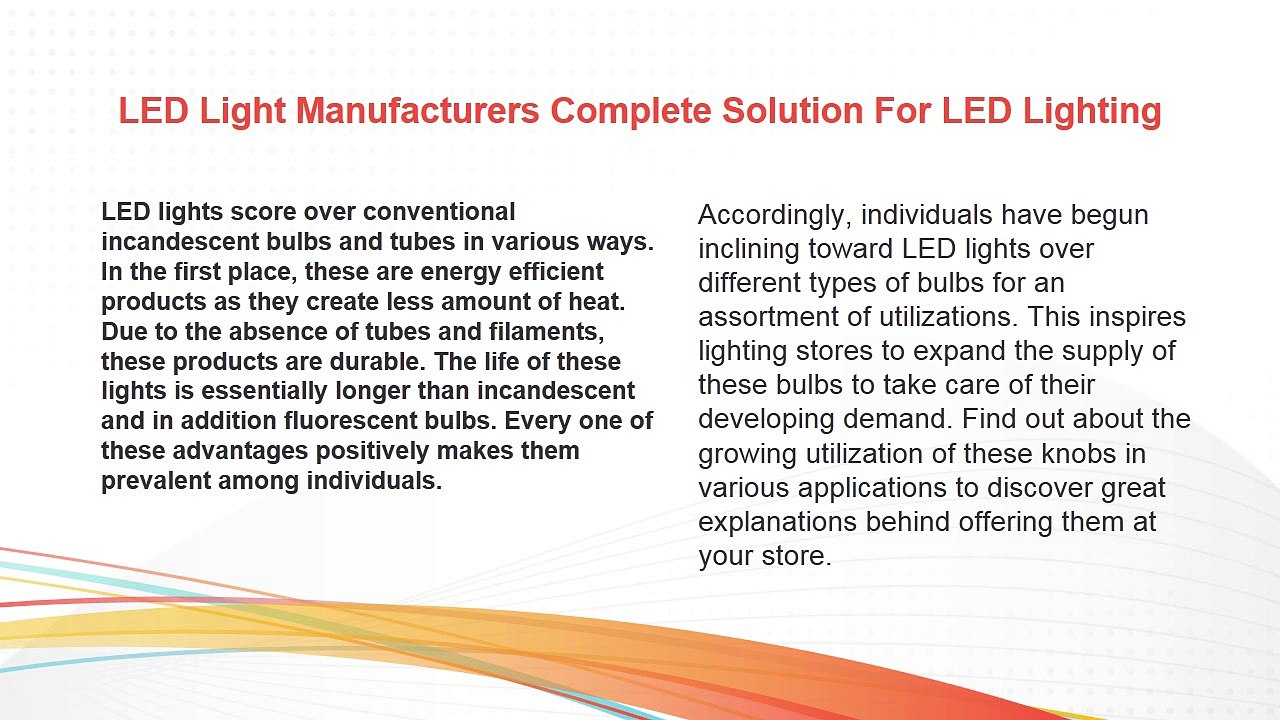 LED Light Manufacturers Complete Solution For LED Lighting

LED lights score over conventional incandescent bulbs and tubes in various ways. In the first place, these are energy efficient products as they create less amount of heat. Due to the absence of tubes and filaments, these products are durable. The life of these lights is essentially longer than incandescent and in addition fluorescent bulbs. Every one of these advantages positively makes them prevalent among individuals.

Accordingly, individuals have begun inclining toward LED lights over different types of bulbs for an assortment of utilizations. This inspires lighting stores to expand the supply of these bulbs to take care of their developing demand. Find out about the growing utilization of these knobs in various applications to discover great explanations behind offering them at your store.